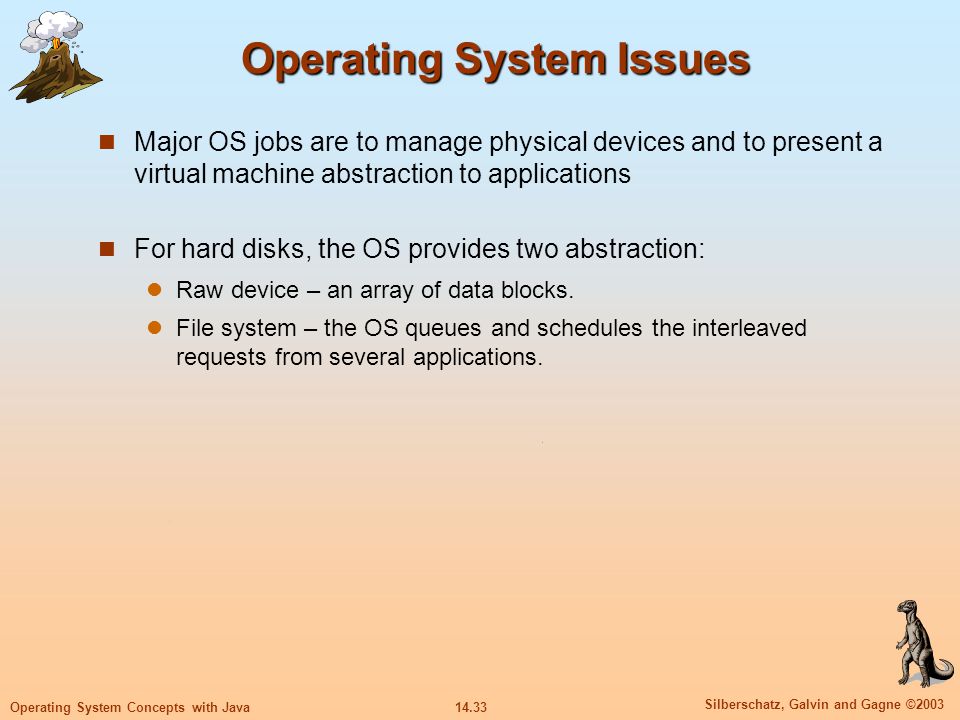 Operating System Issues

Major OS jobs are to manage physical devices and to present a virtual machine abstraction to applications

For hard disks, the OS provides two abstraction:

Raw device – an array of data blocks.

File system – the OS queues and schedules the interleaved requests from several applications.

Operating System Concepts with Java

14.33

Silberschatz, Galvin and Gagne ©2003